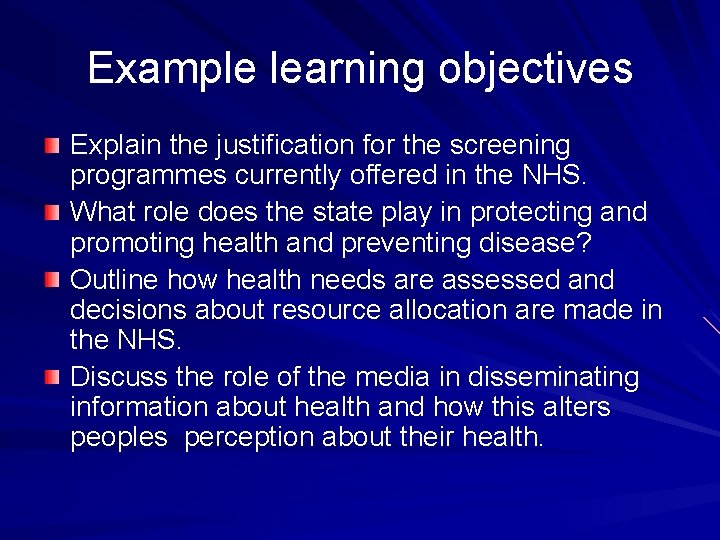 Example learning objectives

Explain the justification for the screening programmes currently offered in the NHS.

What role does the state play in protecting and promoting health and preventing disease?

Outline how health needs are assessed and decisions about resource allocation are made in the NHS.

Discuss the role of the media in disseminating information about health and how this alters peoples perception about their health.